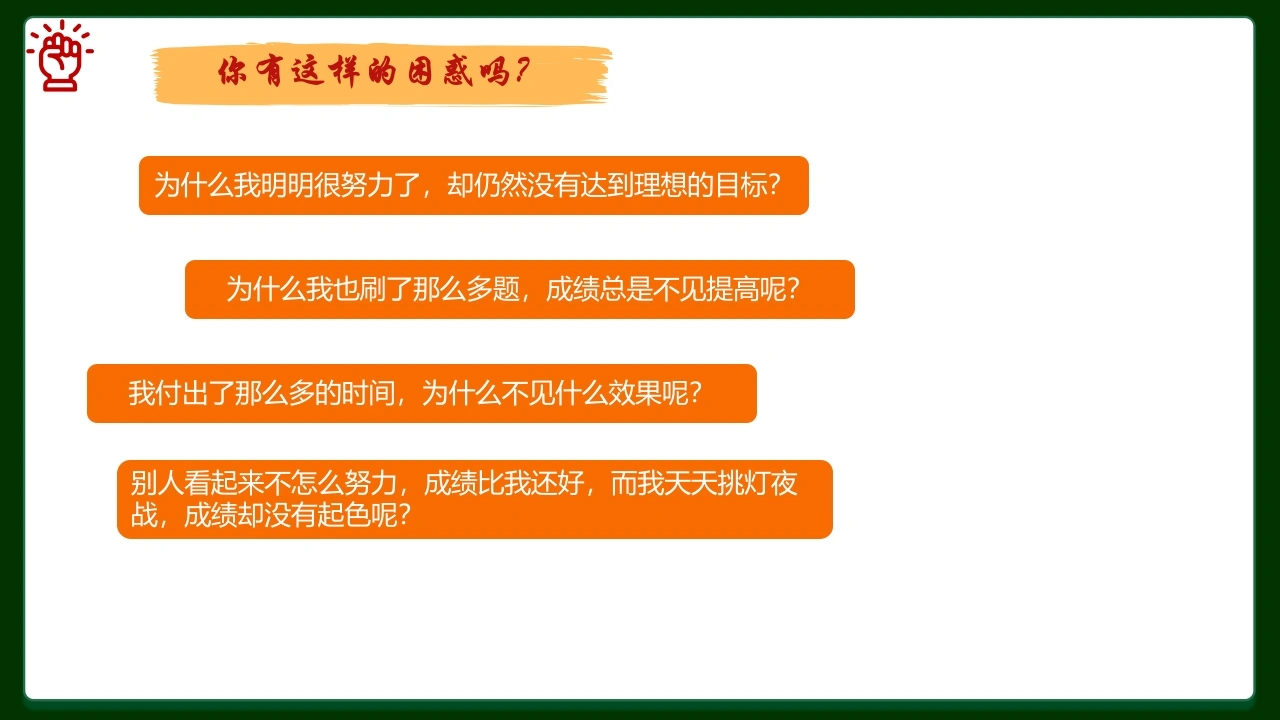 你有这样的困惑吗？

为什么我明明很努力了，却仍然没有达到理想的目标？

为什么我也刷了那么多题，成绩总是不见提高呢？

我付出了那么多的时间，为什么不见什么效果呢？

别人看起来不怎么努力，成绩比我还好，而我天天挑灯夜战，成绩却没有起色呢？